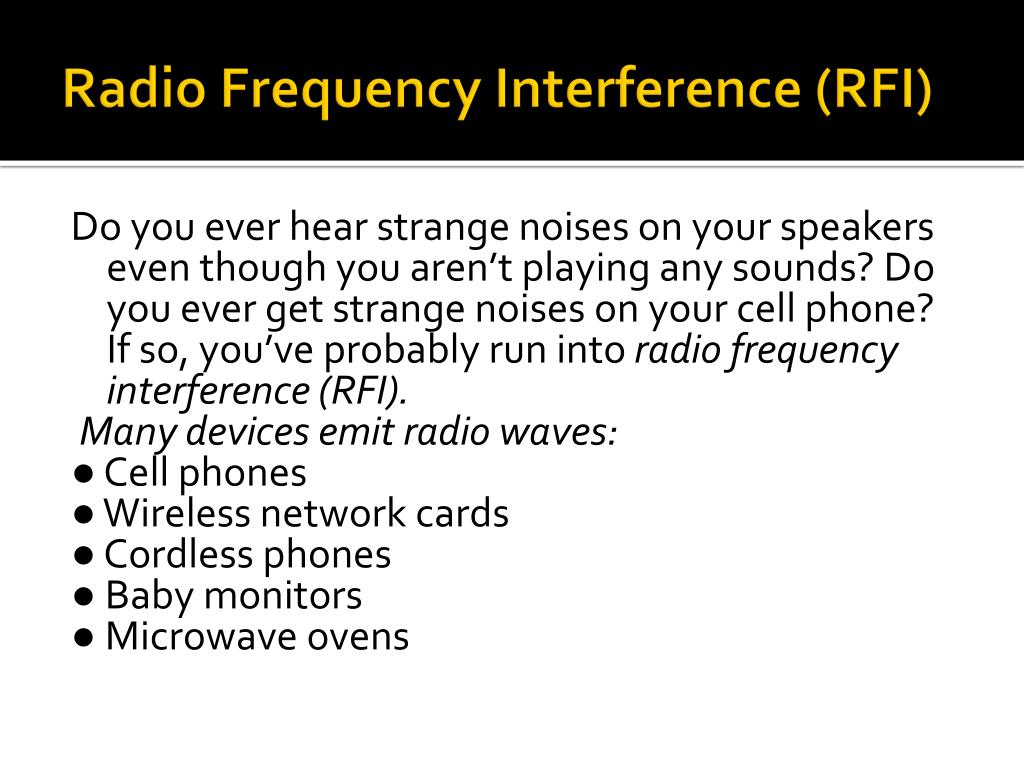 Radio Frequency Interference (RFI)

Do you ever hear strange noises on your speakers even though you aren’t playing any sounds? Do you ever get strange noises on your cell phone? If so, you’ve probably run into radio frequency interference (RFI).

Many devices emit radio waves:
● Cell phones
● Wireless network cards
● Cordless phones
● Baby monitors
● Microwave ovens